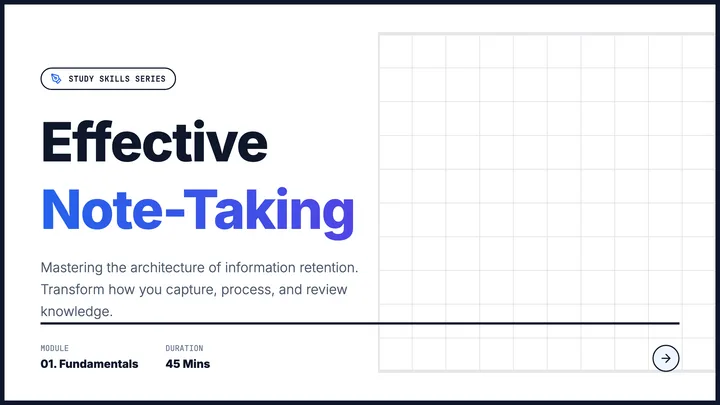 STUDY SKILLS SERIES

Effective
Note-Taking

Mastering the architecture of information retention. Transform how you capture, process, and review knowledge.

MODULE
01. Fundamentals

DURATION
45 Mins